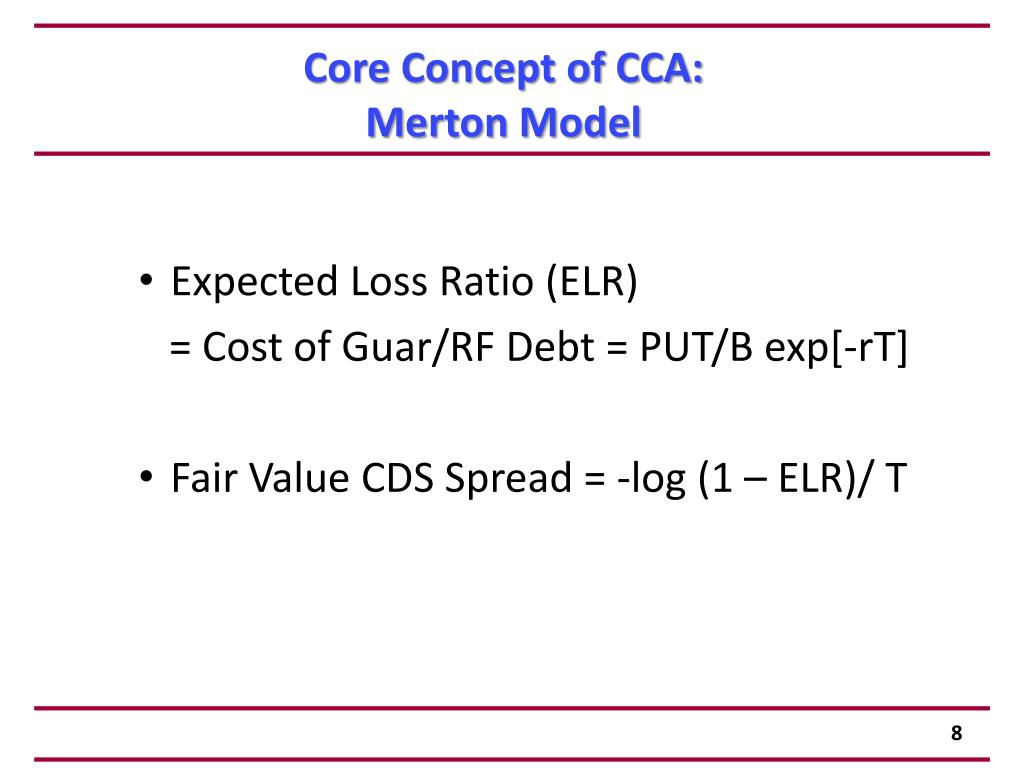 Core Concept of CCA:
Merton Model

• Expected Loss Ratio (ELR)
= Cost of Guar/RF Debt = PUT/B exp[-rT]

• Fair Value CDS Spread = -log (1 – ELR)/ T

8